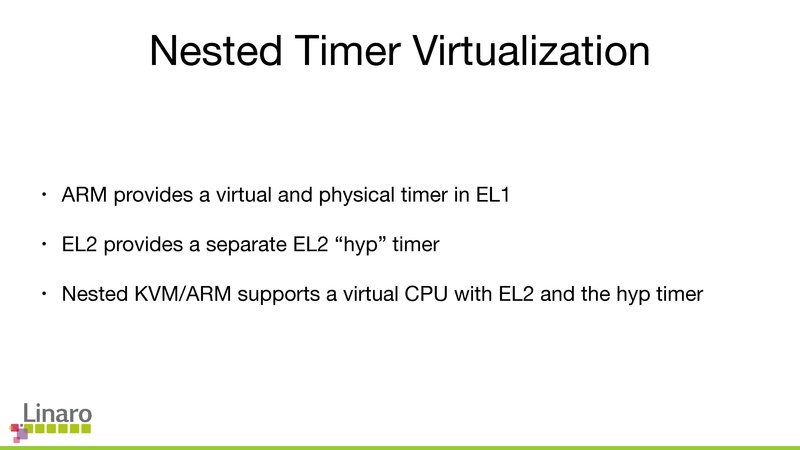 Nested Timer Virtualization

• ARM provides a virtual and physical timer in EL1

• EL2 provides a separate EL2 “hyp” timer

• Nested KVM/ARM supports a virtual CPU with EL2 and the hyp timer

Linaro